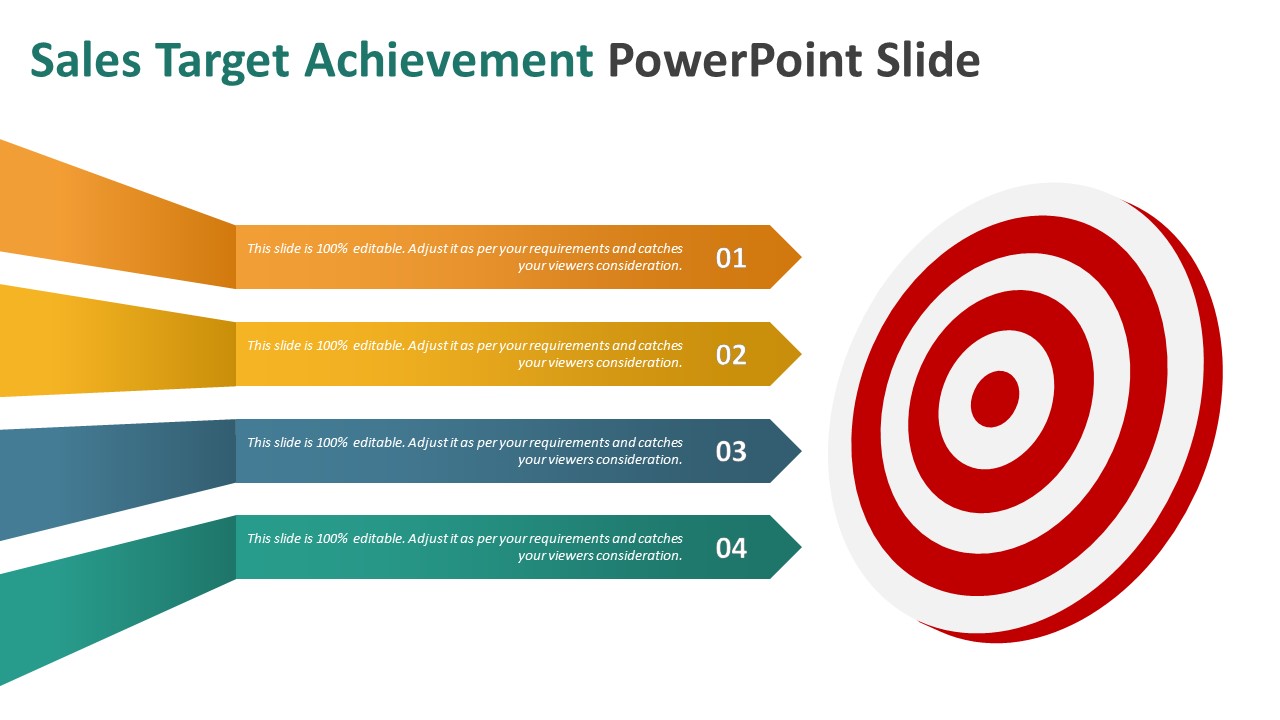 Sales Target Achievement PowerPoint Slide

This slide is 100% editable. Adjust it as per your requirements and catches your viewers consideration.

01

This slide is 100% editable. Adjust it as per your requirements and catches your viewers consideration.

02

This slide is 100% editable. Adjust it as per your requirements and catches your viewers consideration.

03

This slide is 100% editable. Adjust it as per your requirements and catches your viewers consideration.

04